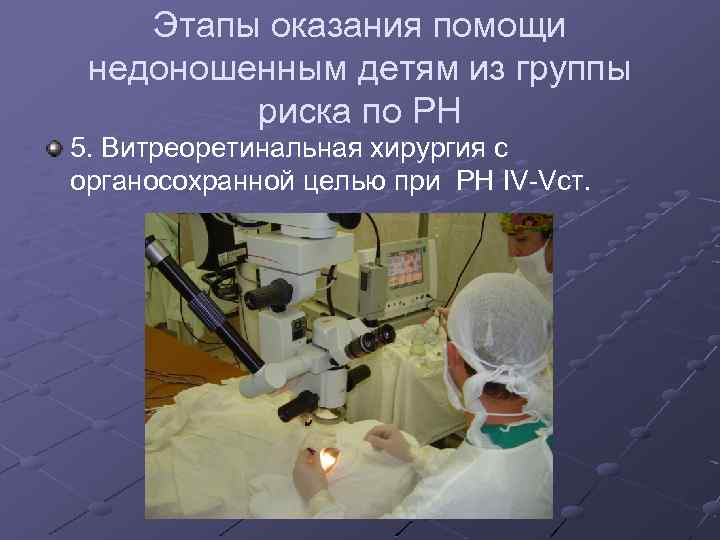 Этапы оказания помощи недоношенным детям из группы риска по РН

5. Витреоретинальная хирургия с органосохранной целью при РН IV-Vст.